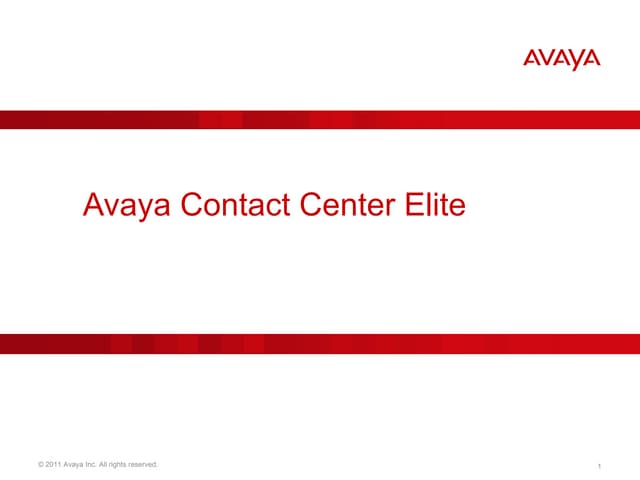 AVAYA

Avaya Contact Center Elite

© 2011 Avaya Inc. All rights reserved.

1